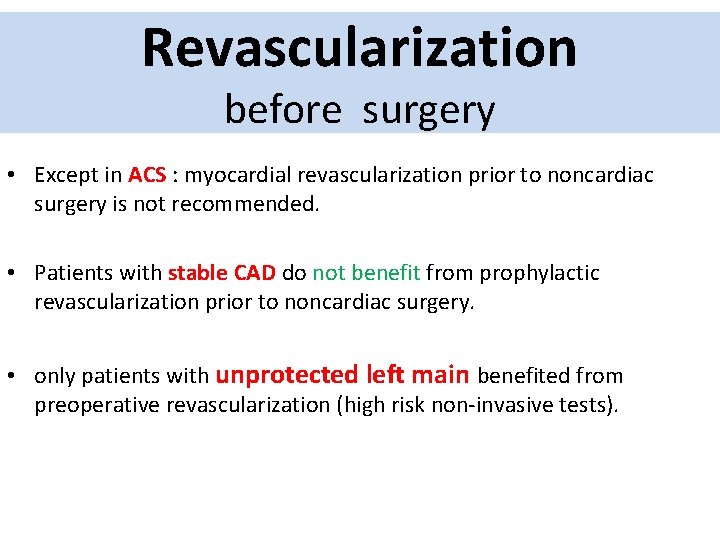 Revascularization
before surgery

• Except in ACS : myocardial revascularization prior to noncardiac surgery is not recommended.

• Patients with stable CAD do not benefit from prophylactic revascularization prior to noncardiac surgery.

• only patients with unprotected left main benefited from preoperative revascularization (high risk non-invasive tests).